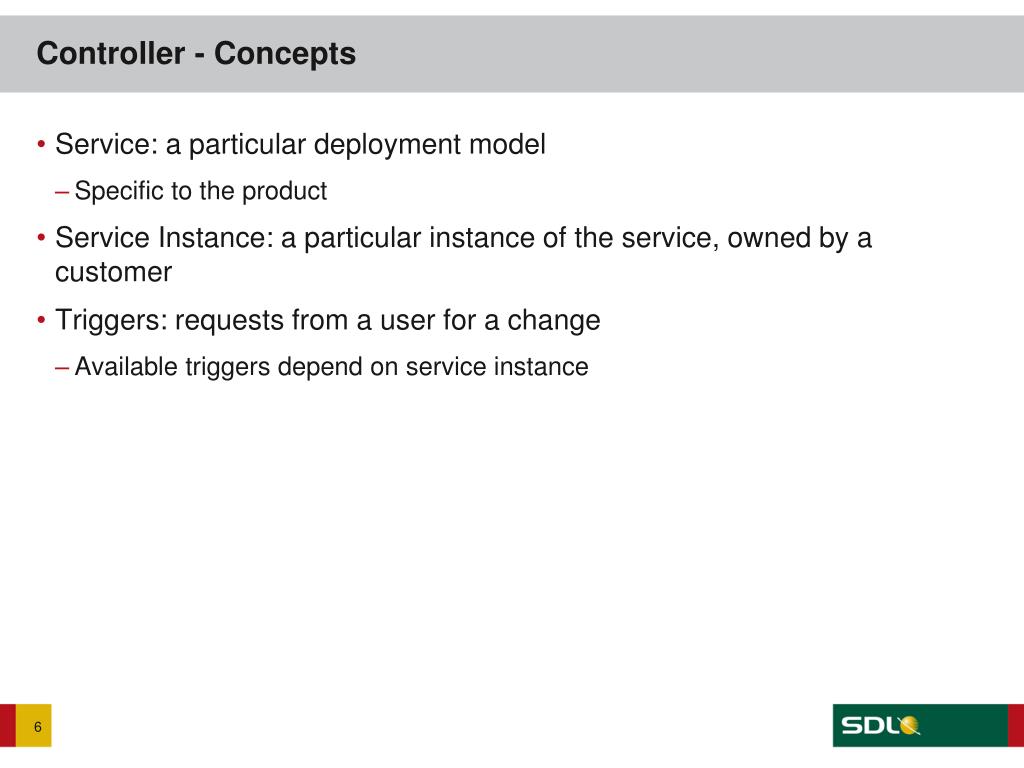 Controller - Concepts

• Service: a particular deployment model

– Specific to the product

• Service Instance: a particular instance of the service, owned by a customer

• Triggers: requests from a user for a change

– Available triggers depend on service instance

6

SDL